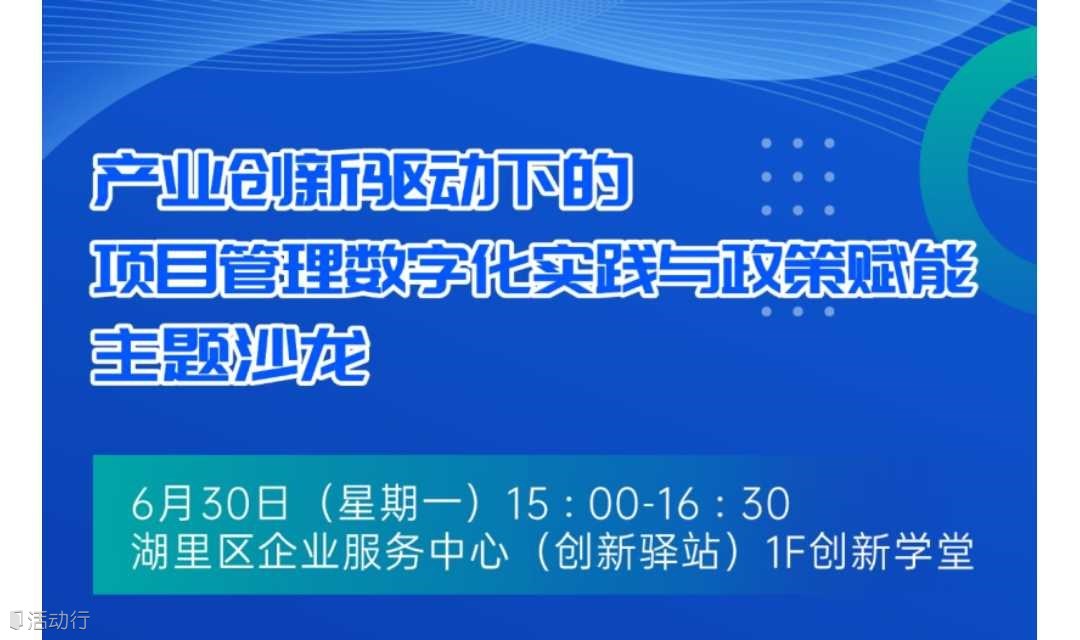 产业创新驱动下的
项目管理数字化实践与政策赋能
主题沙龙

6月30日（星期一）15：00-16：30
湖里区企业服务中心（创新驿站）1F创新学堂

活动行